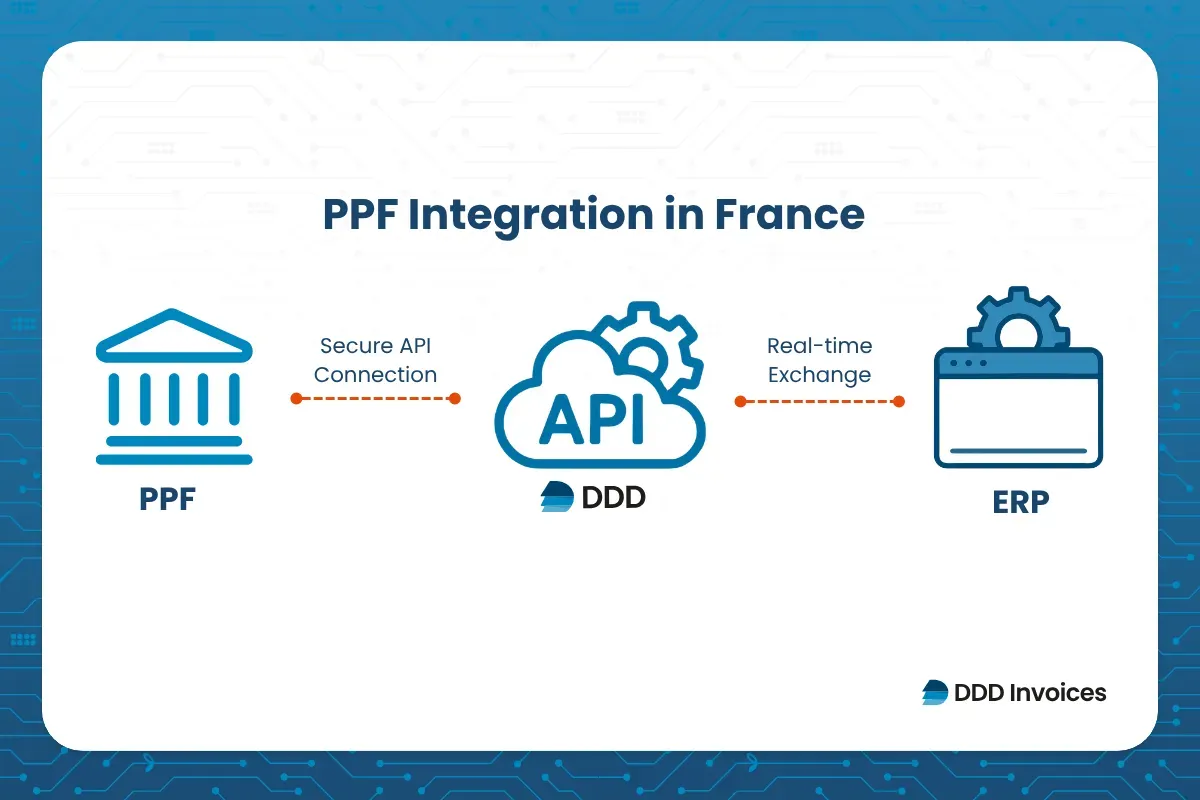 PPF Integration in France

PPF

Secure API Connection

API

DDD

Real-time Exchange

ERP

DDD Invoices